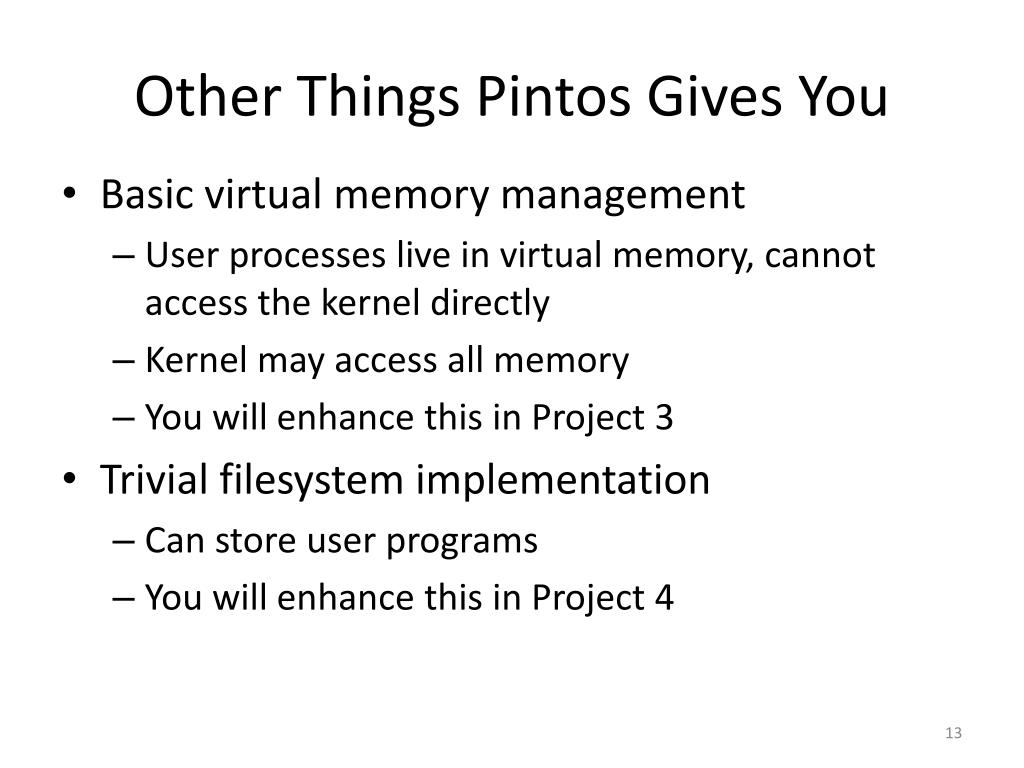 Other Things Pintos Gives You

• Basic virtual memory management
  – User processes live in virtual memory, cannot access the kernel directly
  – Kernel may access all memory
  – You will enhance this in Project 3
• Trivial filesystem implementation
  – Can store user programs
  – You will enhance this in Project 4

13